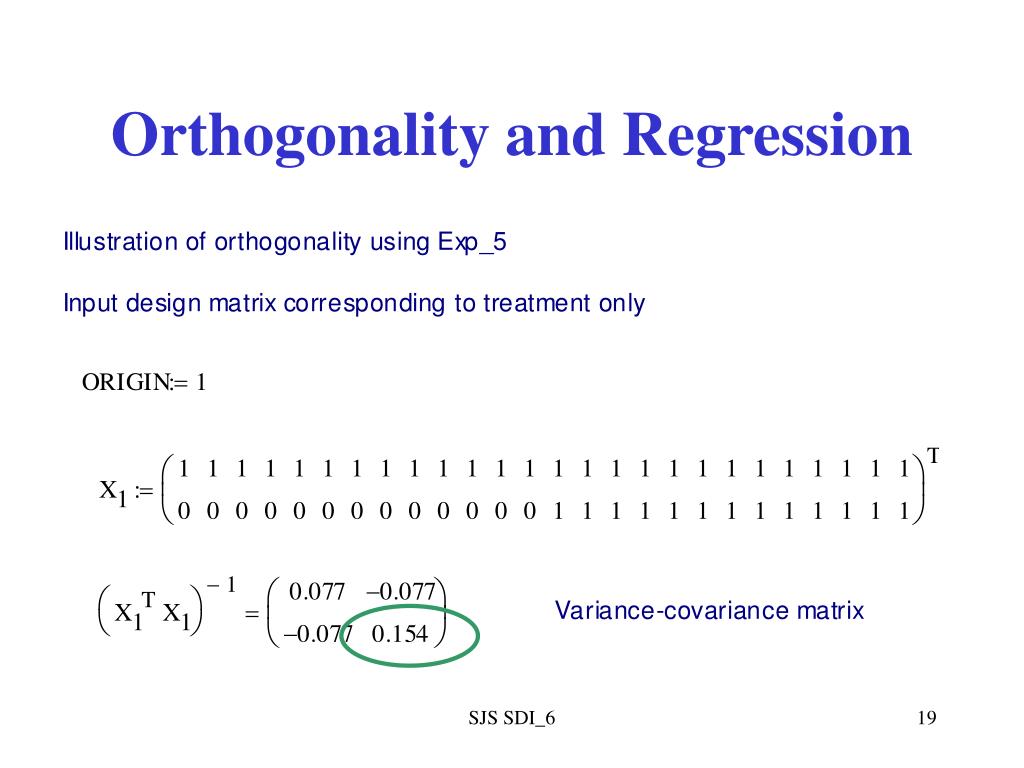 Orthogonality and Regression

Illustration of orthogonality using Exp_5

Input design matrix corresponding to treatment only

ORIGIN:= 1

$X_1 := \begin{pmatrix} 1 & 1 & 1 & 1 & 1 & 1 & 1 & 1 & 1 & 1 & 1 & 1 & 1 & 1 & 1 & 1 & 1 & 1 & 1 & 1 & 1 & 1 & 1 & 1 & 1 & 1 \\ 0 & 0 & 0 & 0 & 0 & 0 & 0 & 0 & 0 & 0 & 0 & 0 & 0 & 1 & 1 & 1 & 1 & 1 & 1 & 1 & 1 & 1 & 1 & 1 & 1 & 1 \end{pmatrix}^T$

$\left(X_1^T X_1\right)^{-1} = \begin{pmatrix} 0.077 & -0.077 \\ -0.077 & 0.154 \end{pmatrix}$

Variance-covariance matrix

SJS SDI_6

19